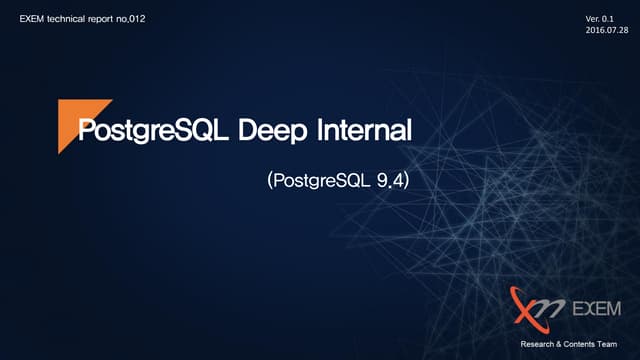 EXEM technical report no,012

Ver. 0.1
2016.07.28

PostgreSQL Deep Internal

(PostgreSQL 9.4)

EXEM

Research & Contents Team